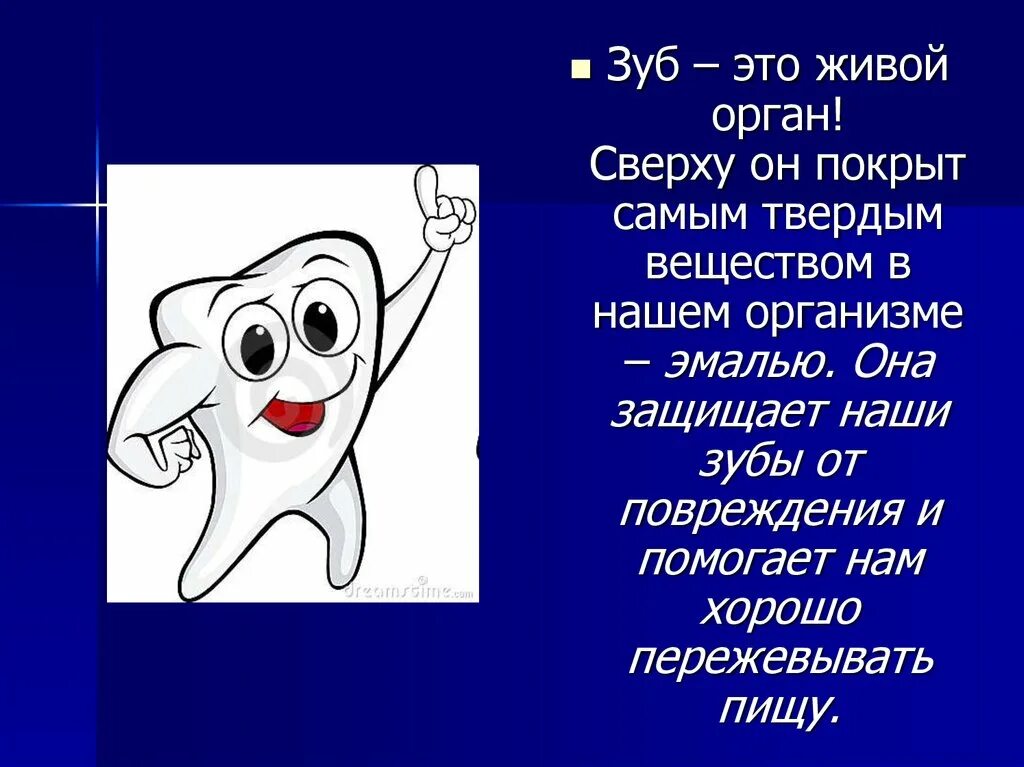 Зуб – это живой орган! Сверху он покрыт самым твердым веществом в нашем организме – эмалью. Она защищает наши зубы от повреждения и помогает нам хорошо пережевывать пищу.

dreamstime.com